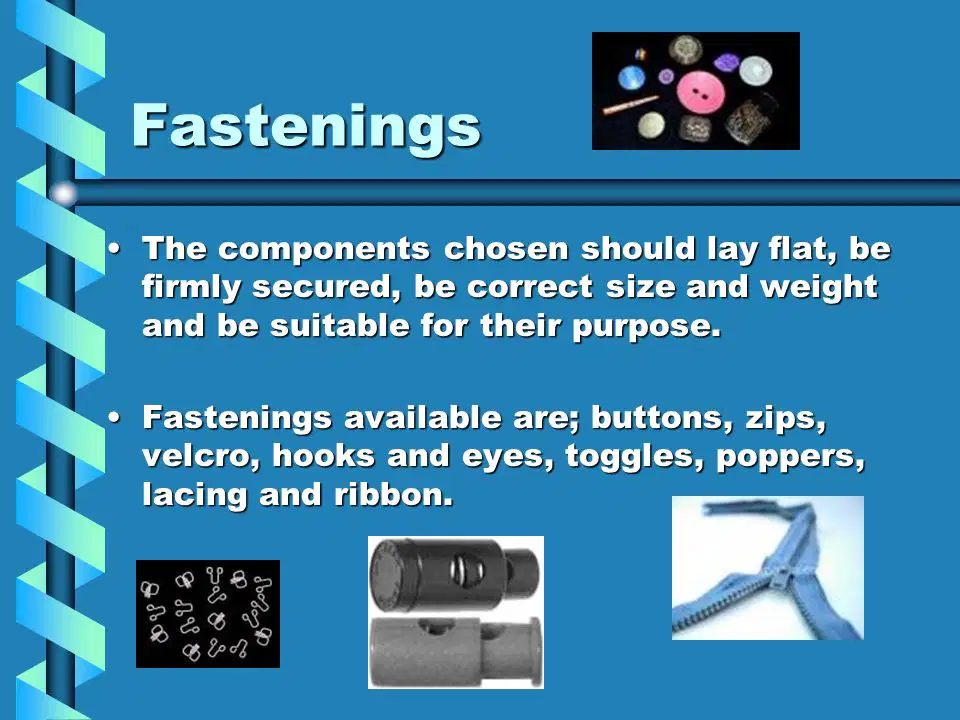 Fastenings

• The components chosen should lay flat, be firmly secured, be correct size and weight and be suitable for their purpose.

• Fastenings available are; buttons, zips, velcro, hooks and eyes, toggles, poppers, lacing and ribbon.